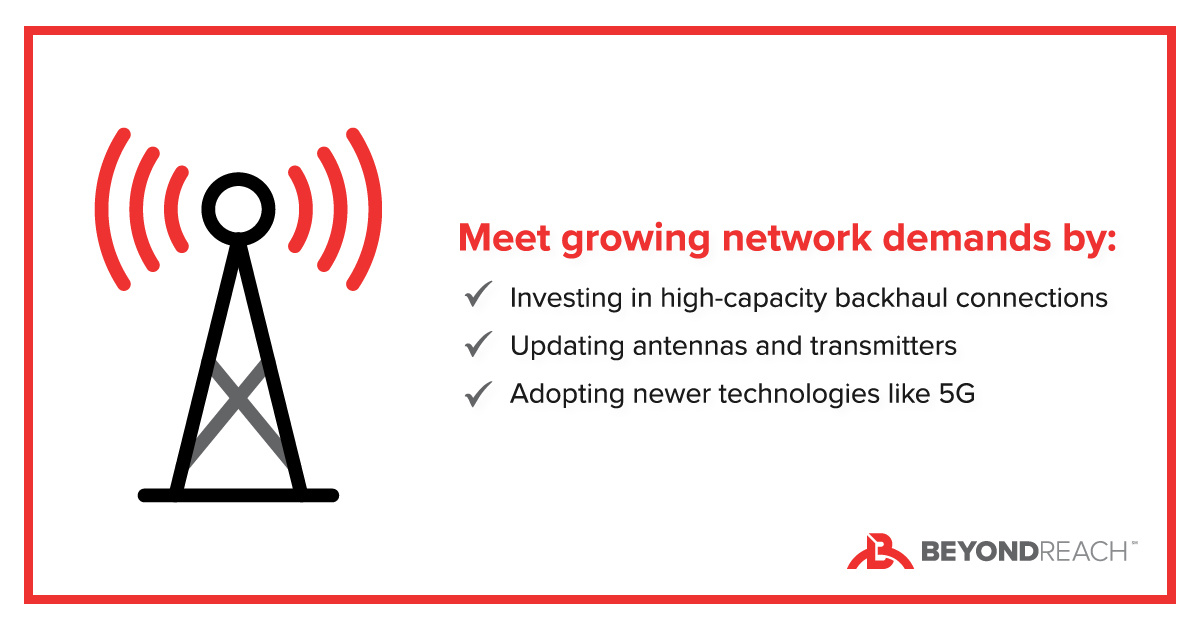 Meet growing network demands by:

✓ Investing in high-capacity backhaul connections

✓ Updating antennas and transmitters

✓ Adopting newer technologies like 5G

BEYONDREACH™